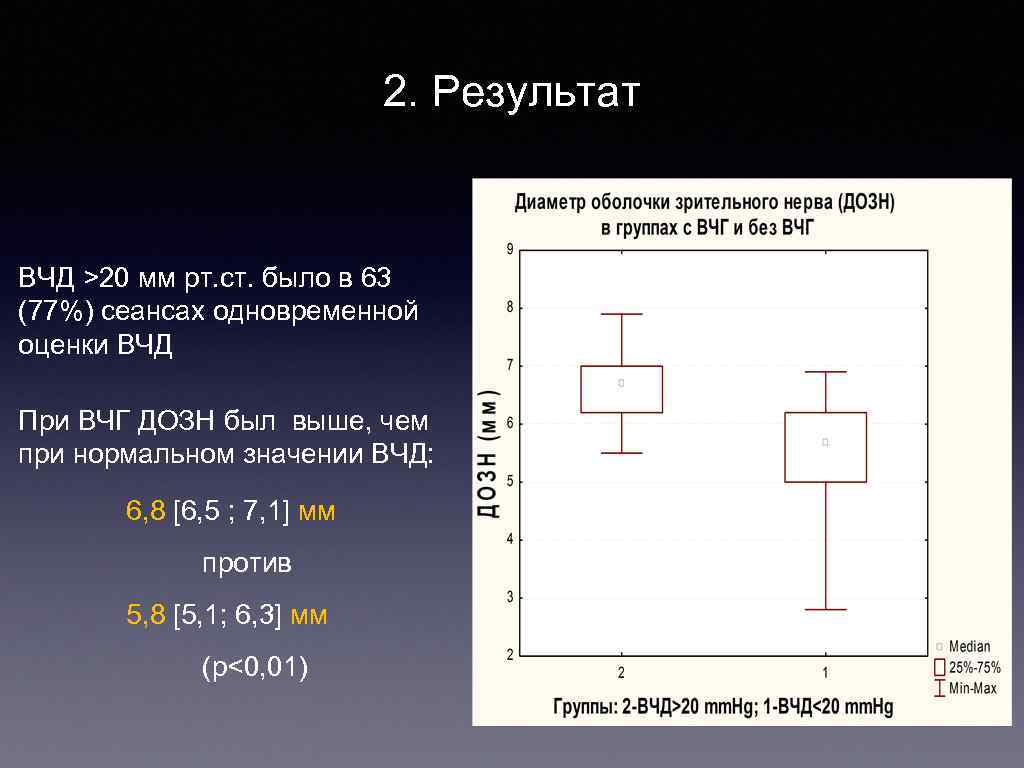 2. Результат

ВЧД >20 мм рт.ст. было в 63 (77%) сеансах одновременной оценки ВЧД

При ВЧГ ДОЗН был выше, чем при нормальном значении ВЧД:

6,8 [6,5 ; 7,1] мм

против

5,8 [5,1; 6,3] мм

(p<0,01)

Диаметр оболочки зрительного нерва (ДОЗН) в группах с ВЧГ и без ВЧГ

ДОЗН (мм)

9
8
7
6
5
4
3
2

2
1

Группы: 2-ВЧД>20 mmHg; 1-ВЧД<20 mmHg

Median
25%-75%
Min-Max